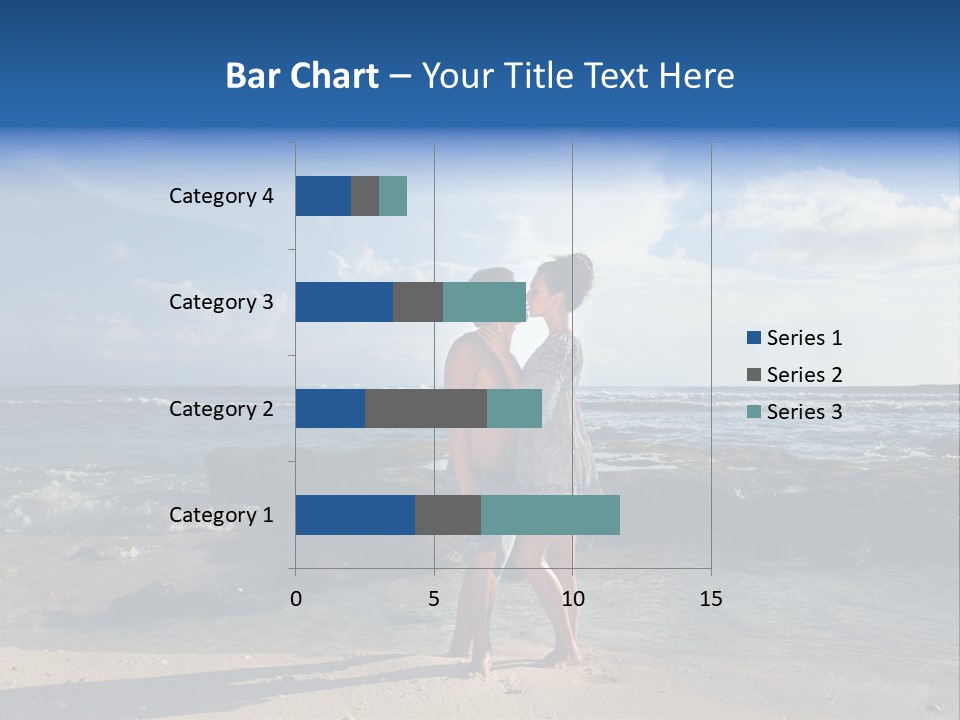 Bar Chart – Your Title Text Here

Category 4
Category 3
Category 2
Category 1

0
5
10
15

Series 1
Series 2
Series 3